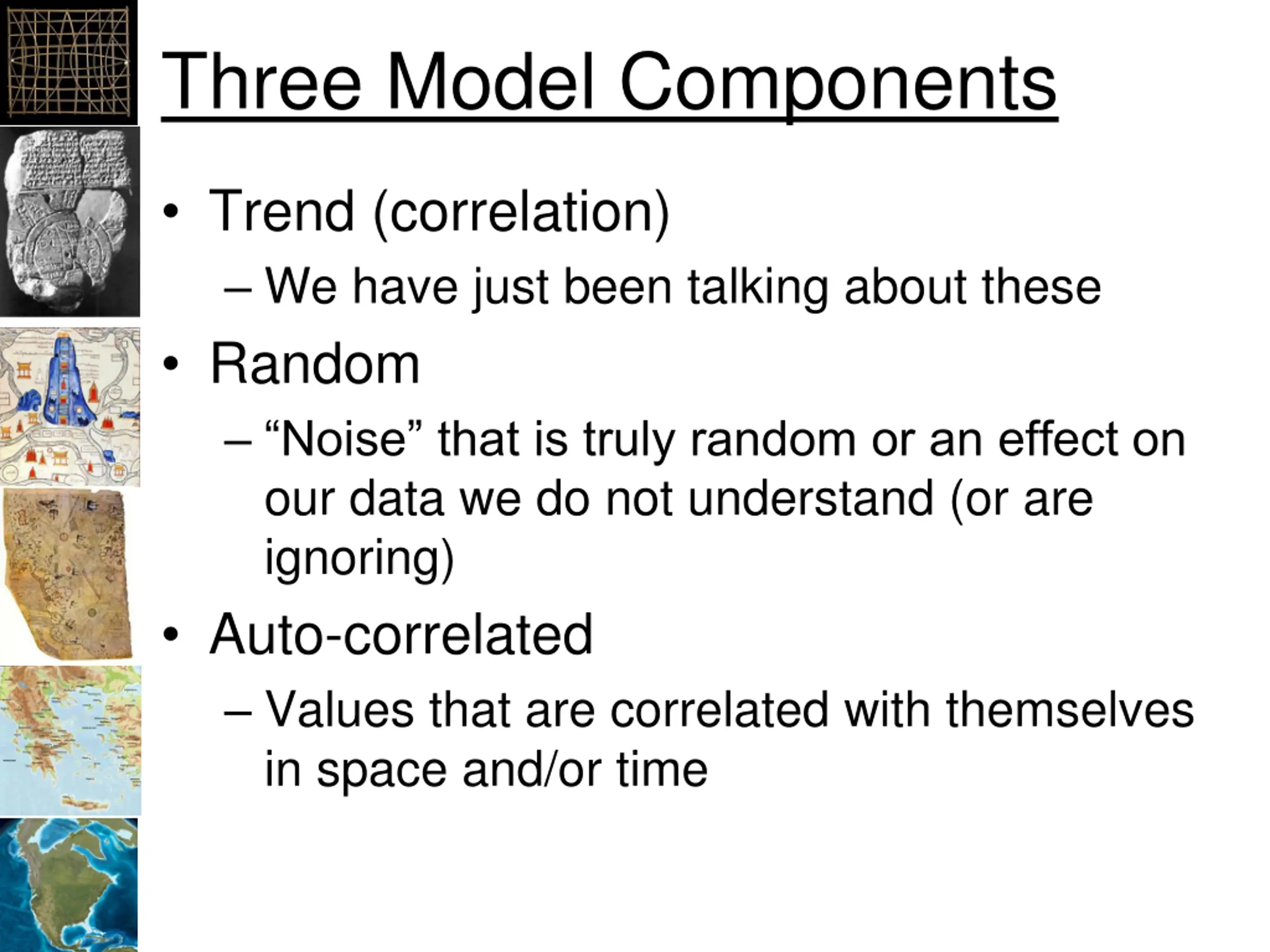 Three Model Components

• Trend (correlation)
– We have just been talking about these

• Random
– “Noise” that is truly random or an effect on our data we do not understand (or are ignoring)

• Auto-correlated
– Values that are correlated with themselves in space and/or time